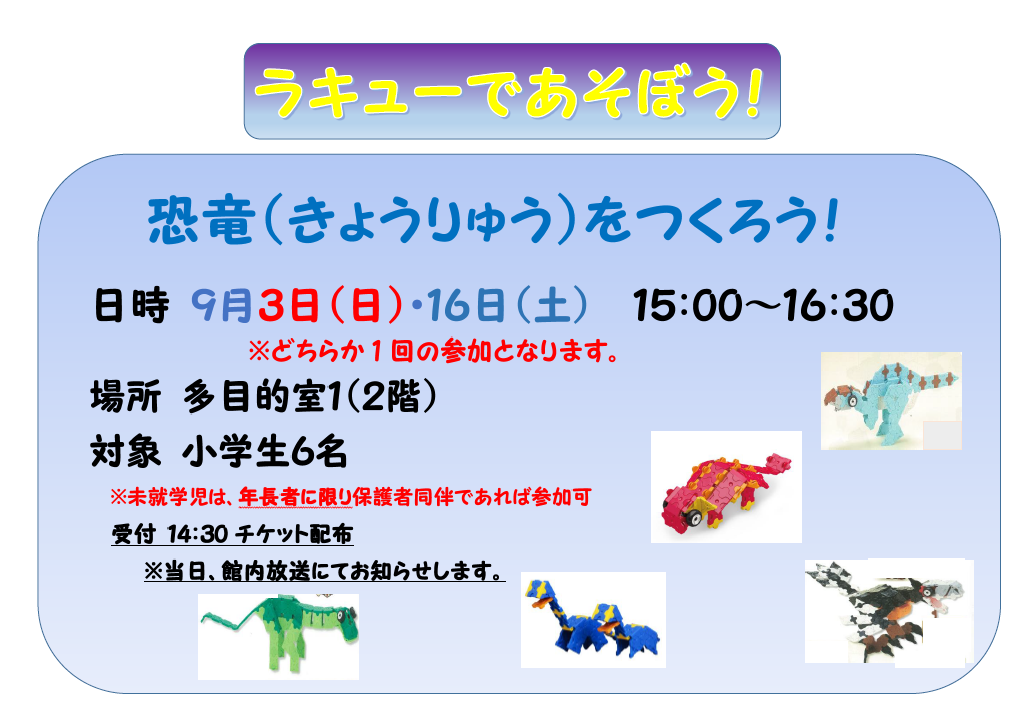 ラキューであそぼう!

恐竜(きょうりゅう)をつくろう!

日時 9月3日(日)・16日(土) 15:00～16:30

※どちらか1回の参加となります。

場所 多目的室1(2階)

対象 小学生6名

※未就学児は、年長者に限り保護者同伴であれば参加可

受付 14:30 チケット配布

※当日、館内放送にてお知らせします。